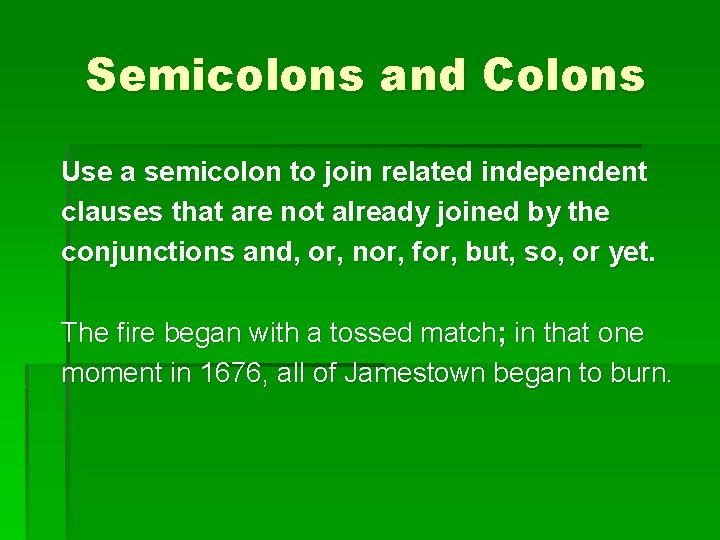 Semicolons and Colons

Use a semicolon to join related independent clauses that are not already joined by the conjunctions and, or, nor, for, but, so, or yet.

The fire began with a tossed match; in that one moment in 1676, all of Jamestown began to burn.